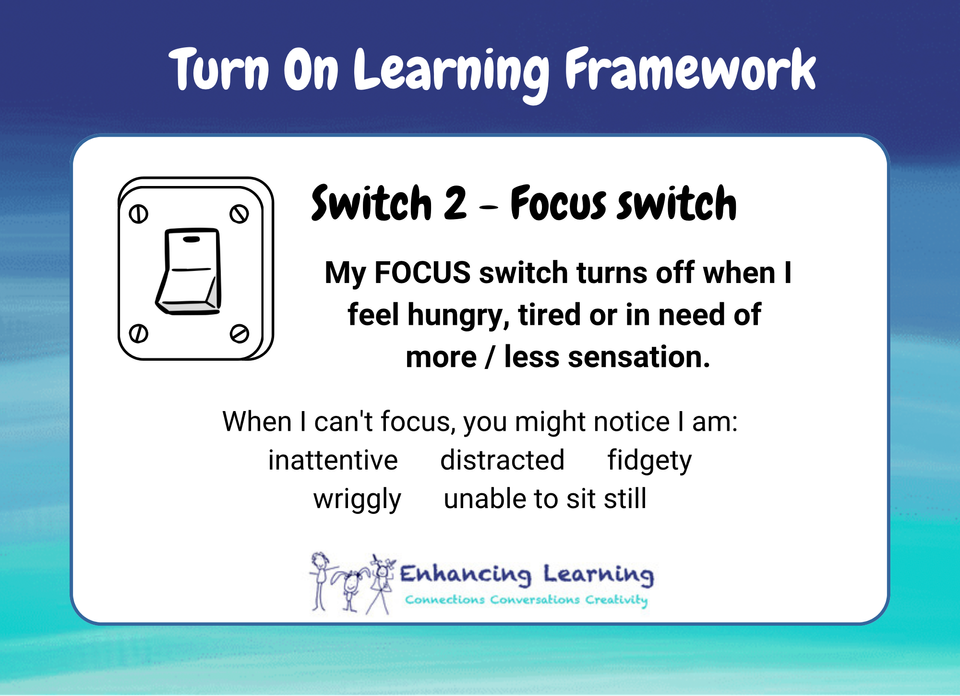 Turn On Learning Framework

Switch 2 – Focus switch

My FOCUS switch turns off when I feel hungry, tired or in need of more / less sensation.

When I can't focus, you might notice I am:
inattentive distracted fidgety
wriggly unable to sit still

Enhancing Learning
Connections Conversations Creativity